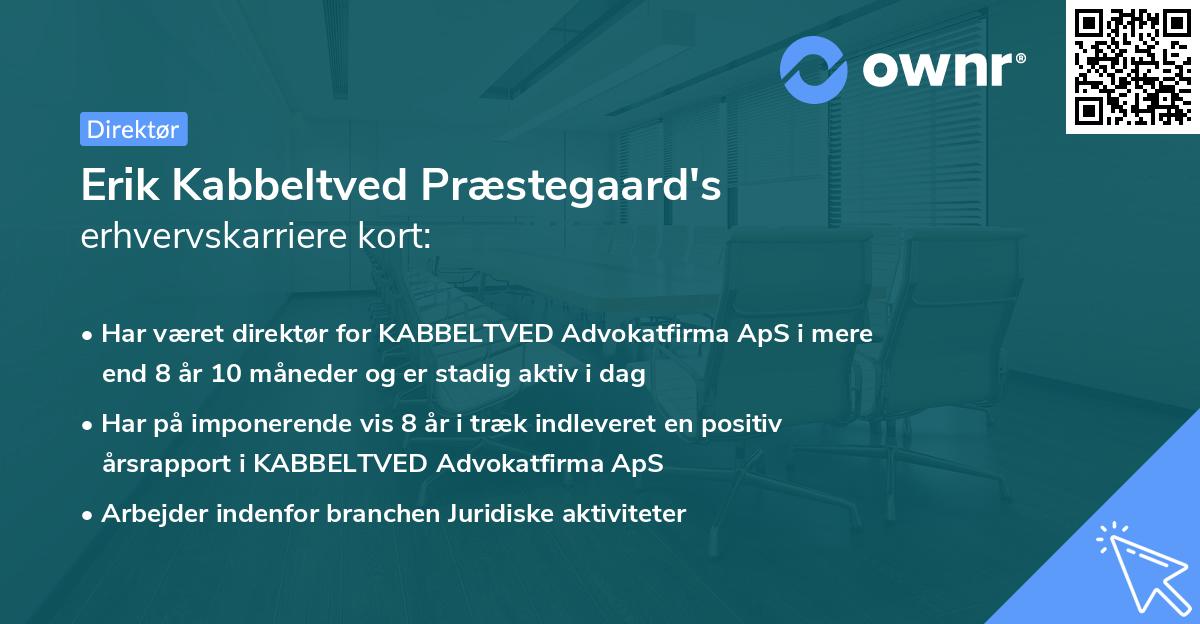 ownr®

Direktør

Erik Kabbeltved Præstegaard's erhvervskarriere kort:

• Har været direktør for KABBELTVED Advokatfirma ApS i mere end 8 år 10 måneder og er stadig aktiv i dag

• Har på imponerende vis 8 år i træk indleveret en positiv årsrapport i KABBELTVED Advokatfirma ApS

• Arbejder indenfor branchen Juridiske aktiviteter